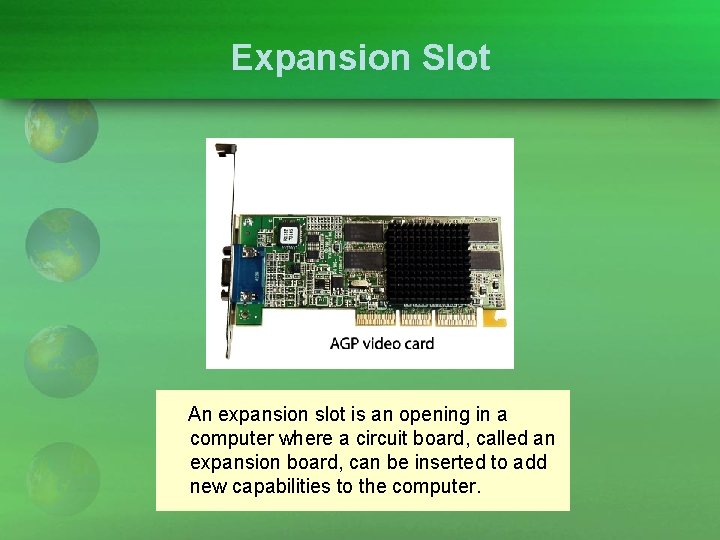 Expansion Slot

AGP video card

An expansion slot is an opening in a computer where a circuit board, called an expansion board, can be inserted to add new capabilities to the computer.